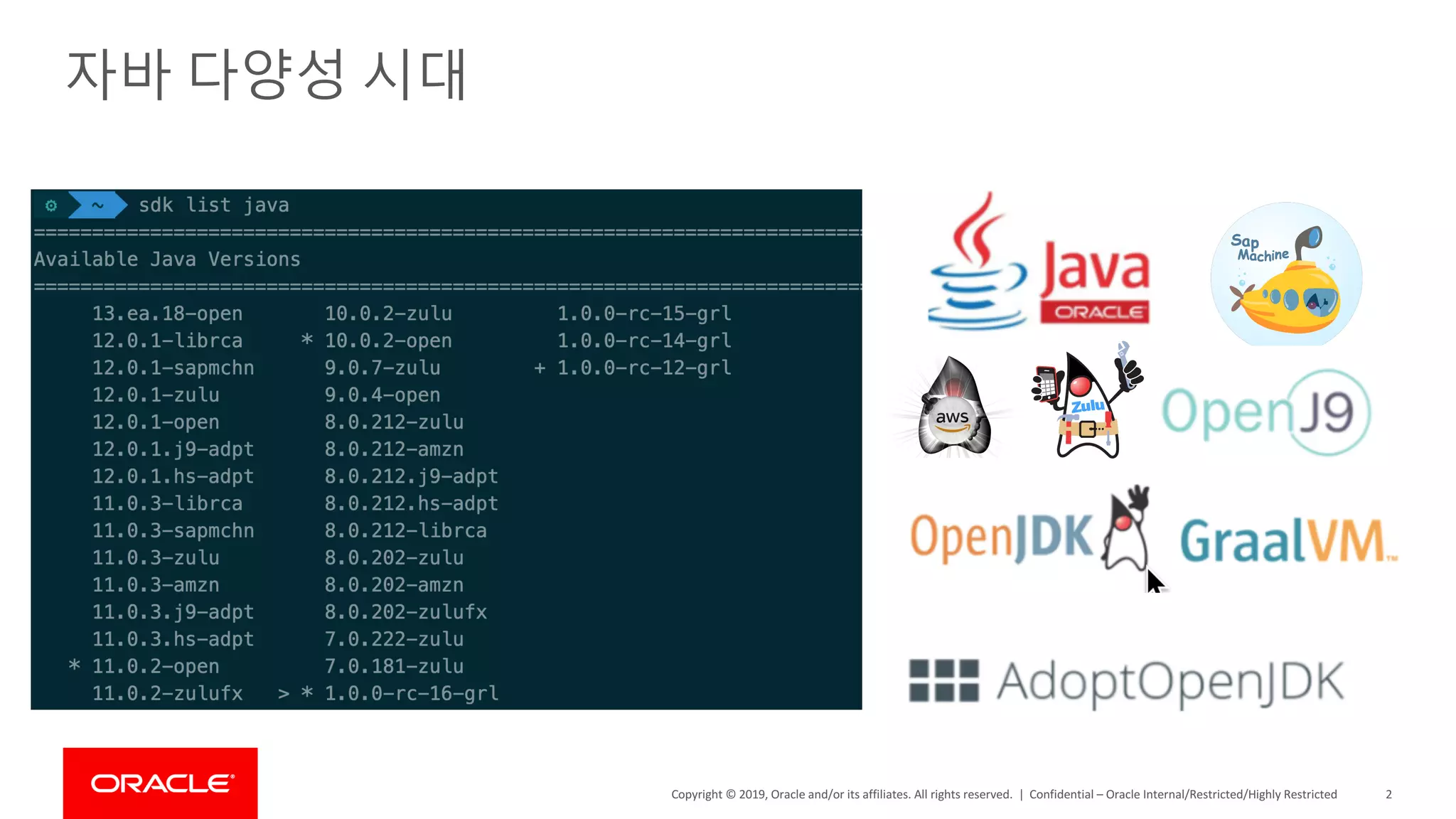 자바 다양성 시대

~ sdk list java
================================================================================
Available Java Versions
================================================================================
13.ea.18-open
12.0.1-librca
12.0.1-sapmchn
12.0.1-zulu
12.0.1-open
12.0.1.j9-adpt
12.0.1.hs-adpt
11.0.3-librca
11.0.3-sapmchn
11.0.3-zulu
11.0.3-amzn
11.0.3.j9-adpt
11.0.3.hs-adpt
* 11.0.2-open
11.0.2-zulufx

10.0.2-zulu
* 10.0.2-open
9.0.7-zulu
9.0.4-open
8.0.212-zulu
8.0.212-amzn
8.0.212.j9-adpt
8.0.212.hs-adpt
8.0.212-librca
8.0.202-zulu
8.0.202-amzn
8.0.202-zulufx
7.0.222-zulu
7.0.181-zulu
> * 1.0.0-rc-16-grl

1.0.0-rc-15-grl
1.0.0-rc-14-grl
+ 1.0.0-rc-12-grl

Java
ORACLE

Sap Machine

aws

Zulu

OpenJ9

OpenJDK

GraalVM

AdoptOpenJDK

ORACLE

Copyright © 2019, Oracle and/or its affiliates. All rights reserved. | Confidential – Oracle Internal/Restricted/Highly Restricted 2